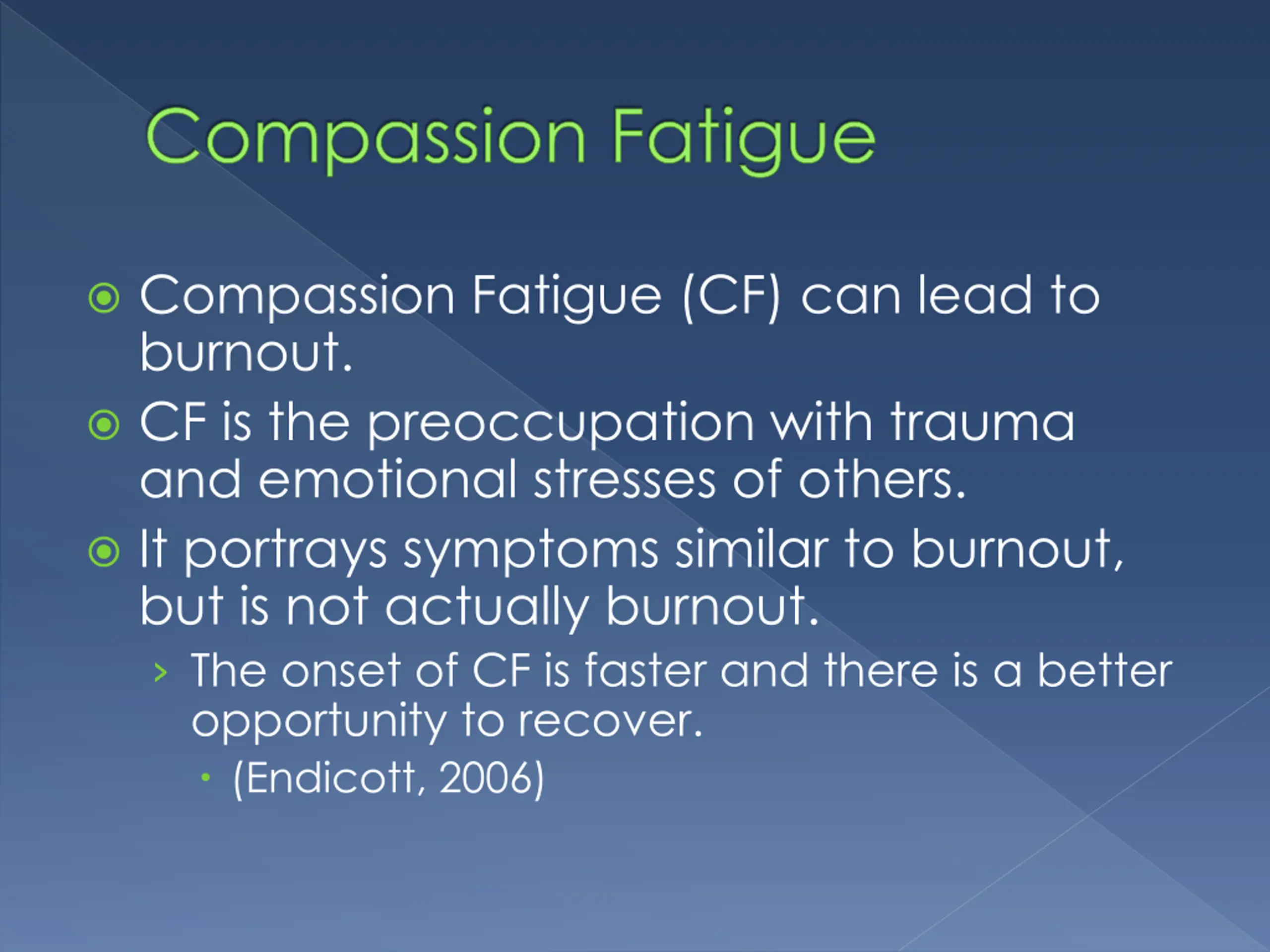 Compassion Fatigue

Compassion Fatigue (CF) can lead to burnout.

CF is the preoccupation with trauma and emotional stresses of others.

It portrays symptoms similar to burnout, but is not actually burnout.

The onset of CF is faster and there is a better opportunity to recover.

(Endicott, 2006)